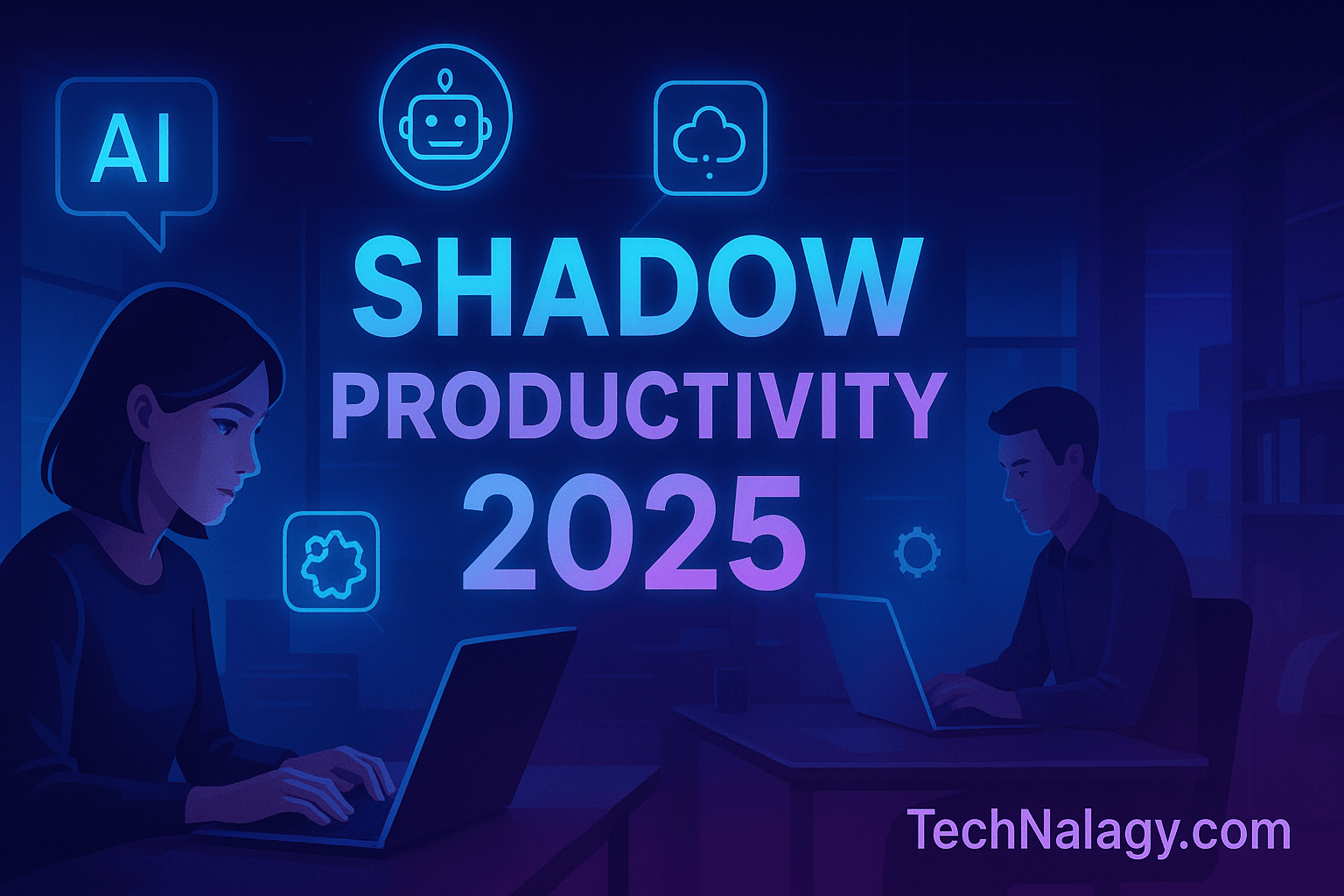 AI

SHADOW
PRODUCTIVITY
2025

TechNalagy.com